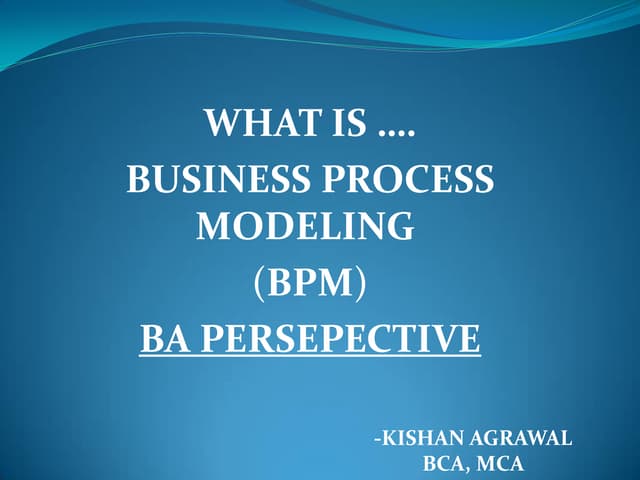 WHAT IS ....
BUSINESS PROCESS MODELING
(BPM)
BA PERSEPECTIVE

-KISHAN AGRAWAL
BCA, MCA